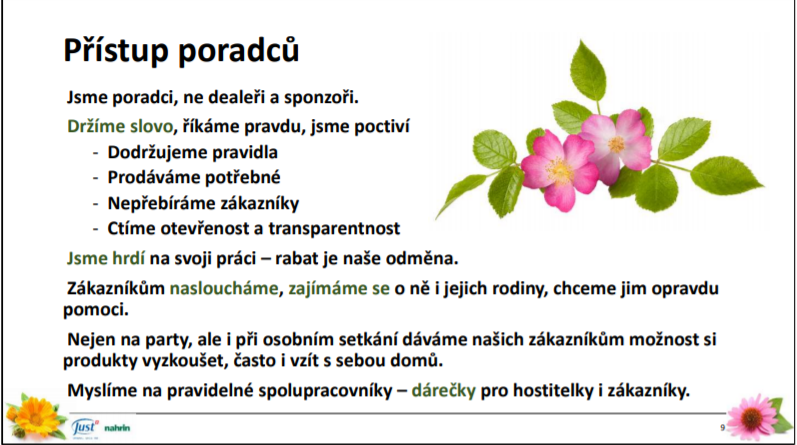 Přístup poradců

Jsme poradci, ne dealeři a sponzoři.

Držíme slovo, říkáme pravdu, jsme poctiví
- Dodržujeme pravidla
- Prodáváme potřebné
- Nepřebíráme zákazníky
- Ctíme otevřenost a transparentnost

Jsme hrdí na svoji práci – rabat je naše odměna.

Zákazníkům nasloucháme, zajímáme se o ně i jejich rodiny, chceme jim opravdu pomoci.

Nejen na party, ale i při osobním setkání dáváme našich zákazníkům možnost si produkty vyzkoušet, často i vzít s sebou domů.

Myslíme na pravidelné spolupracovníky – dárečky pro hostitelky i zákazníky.

Just nahrin

9